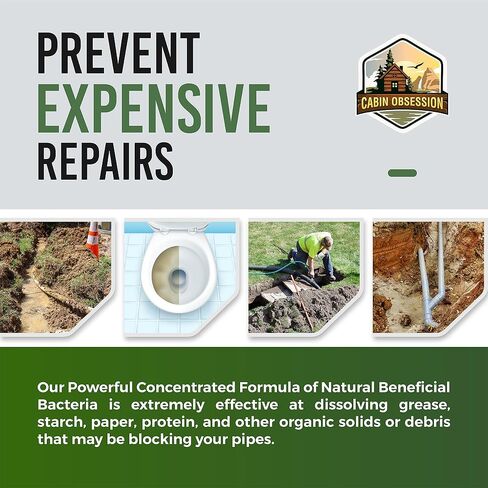 PREVENT
EXPENSIVE
REPAIRS

CABIN OBSESSION

Our Powerful Concentrated Formula of Natural Beneficial Bacteria is extremely effective at dissolving grease, starch, paper, protein, and other organic solids or debris that may be blocking your pipes.